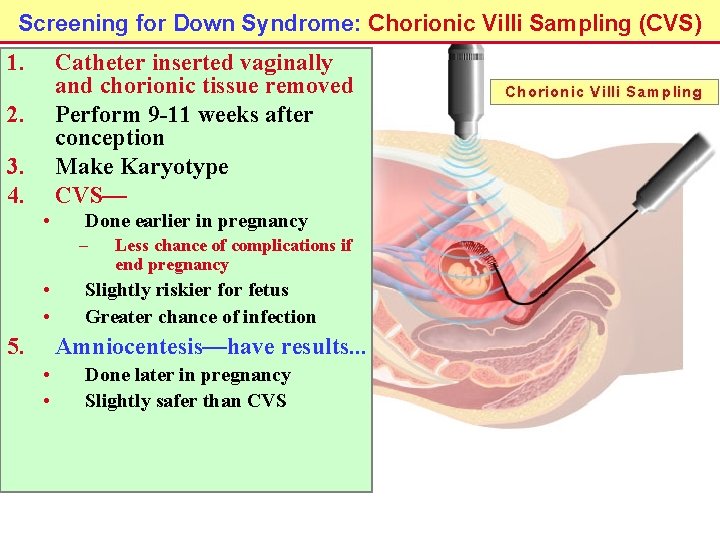 Screening for Down Syndrome: Chorionic Villi Sampling (CVS)

1. Catheter inserted vaginally and chorionic tissue removed
2. Perform 9-11 weeks after conception
3. Make Karyotype
4. CVS—
• Done earlier in pregnancy
– Less chance of complications if end pregnancy
• Slightly riskier for fetus
• Greater chance of infection
5. Amniocentesis—have results...
• Done later in pregnancy
• Slightly safer than CVS

Chorionic Villi Sampling